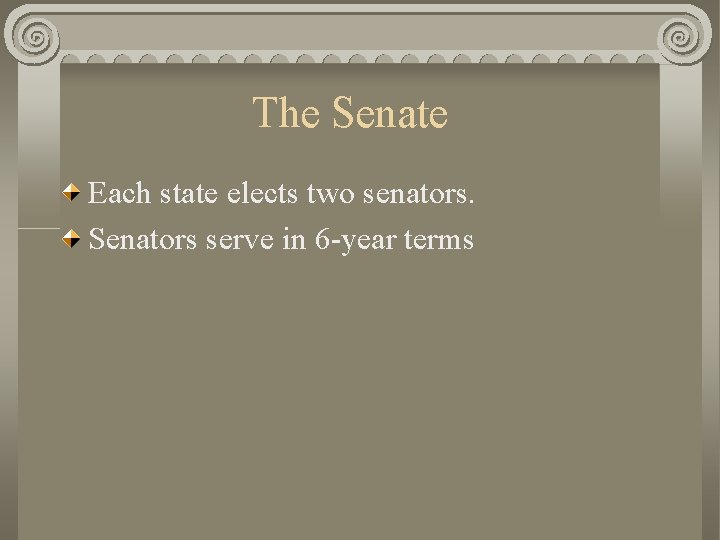 The Senate

Each state elects two senators.

Senators serve in 6-year terms